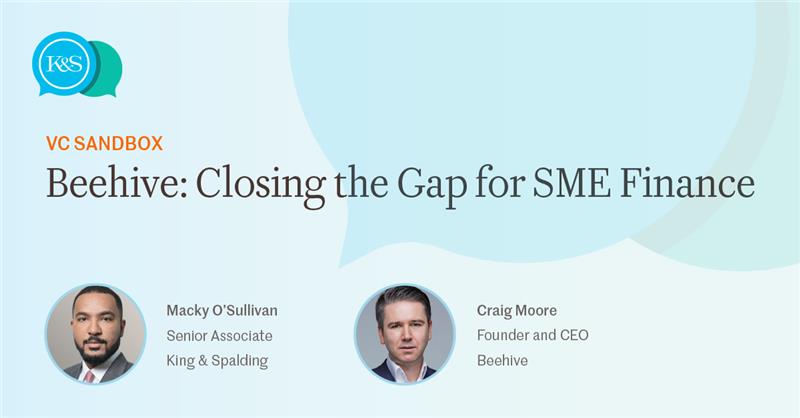 K&S

VC SANDBOX

Beehive: Closing the Gap for SME Finance

Macky O'Sullivan
Senior Associate
King & Spalding

Craig Moore
Founder and CEO
Beehive